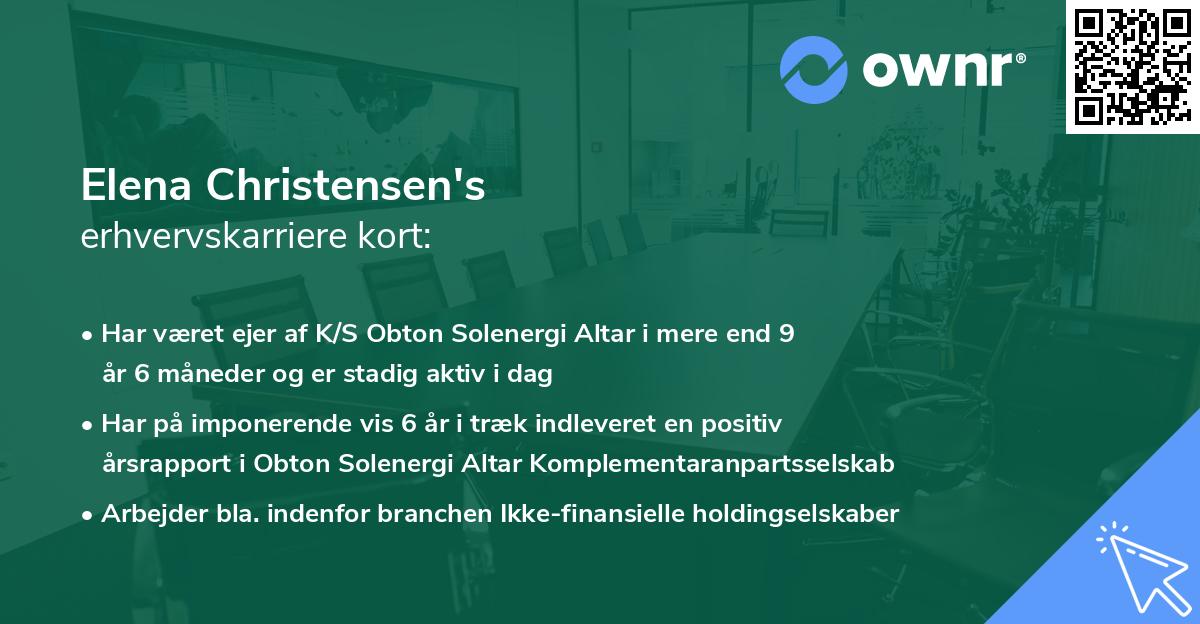 ownr®

Elena Christensen's
erhvervskarriere kort:

• Har været ejer af K/S Obton Solenergi Altar i mere end 9 år 6 måneder og er stadig aktiv i dag

• Har på imponerende vis 6 år i træk indleveret en positiv årsrapport i Obton Solenergi Altar Komplementaranpartsselskab

• Arbejder bla. indenfor branchen Ikke-finansielle holdingselskaber